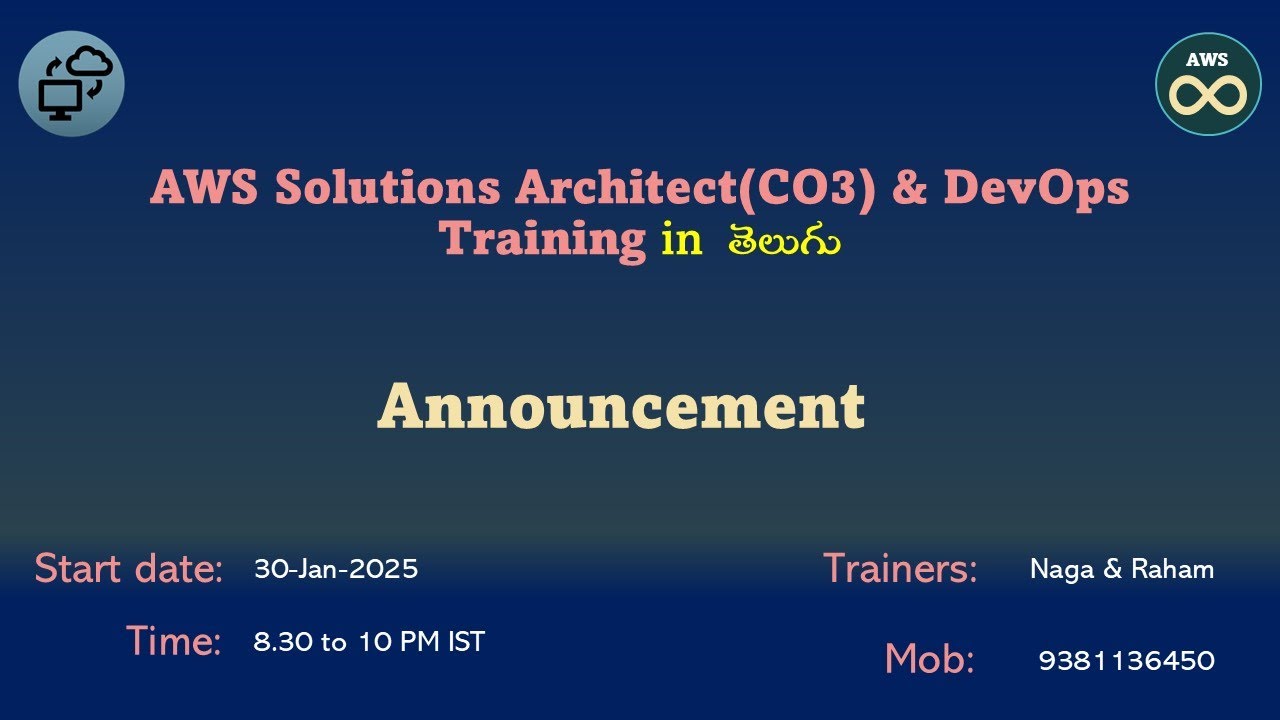 AWS

AWS Solutions Architect(CO3) & DevOps Training in తెలుగు

Announcement

Start date: 30-Jan-2025

Time: 8.30 to 10 PM IST

Trainers: Naga & Raham

Mob: 9381136450